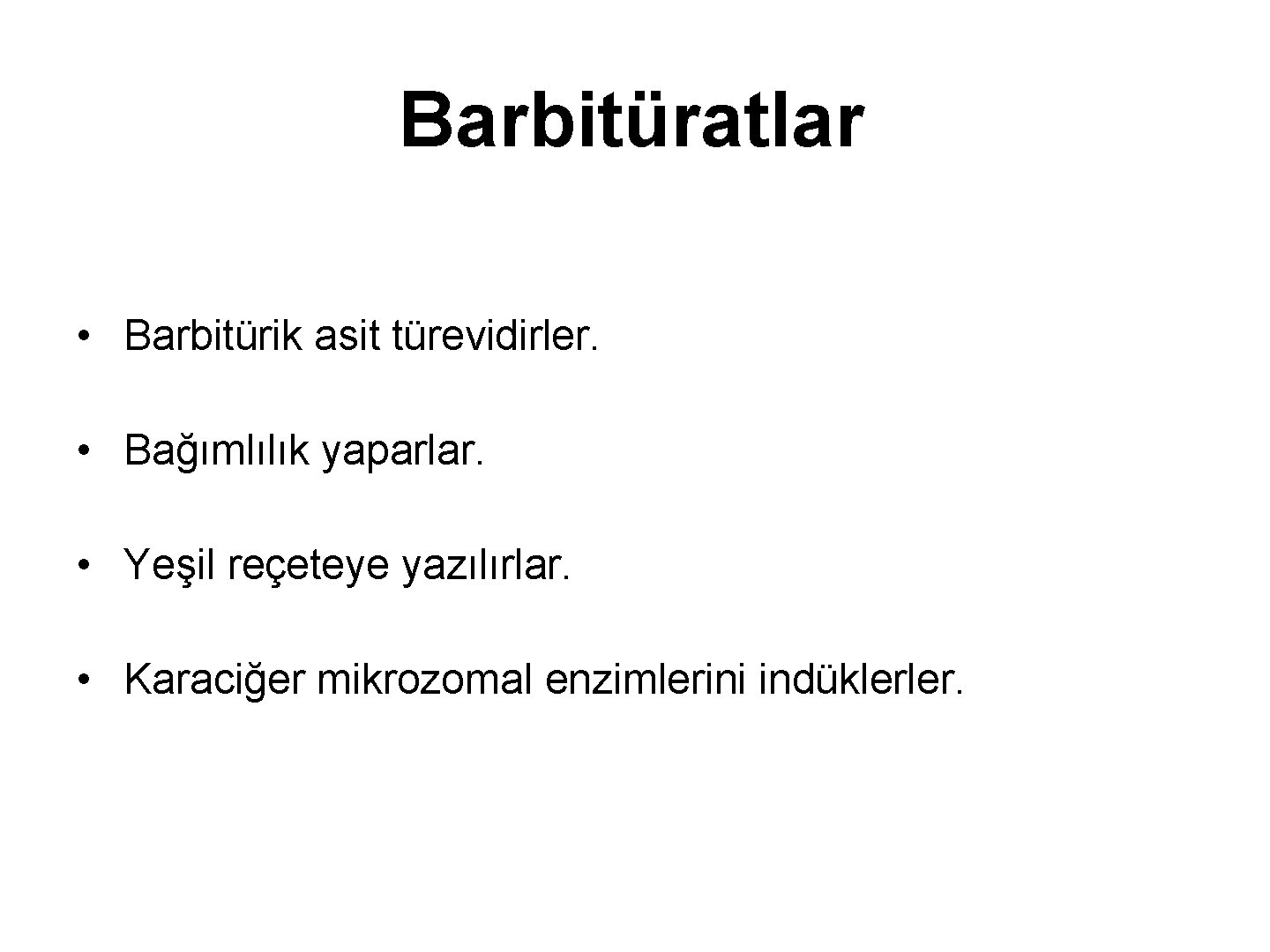 Barbitüratlar

• Barbitürik asit türevidirler.

• Bağımlılık yaparlar.

• Yeşil reçeteye yazılırlar.

• Karaciğer mikrozomal enzimlerini indüklerler.